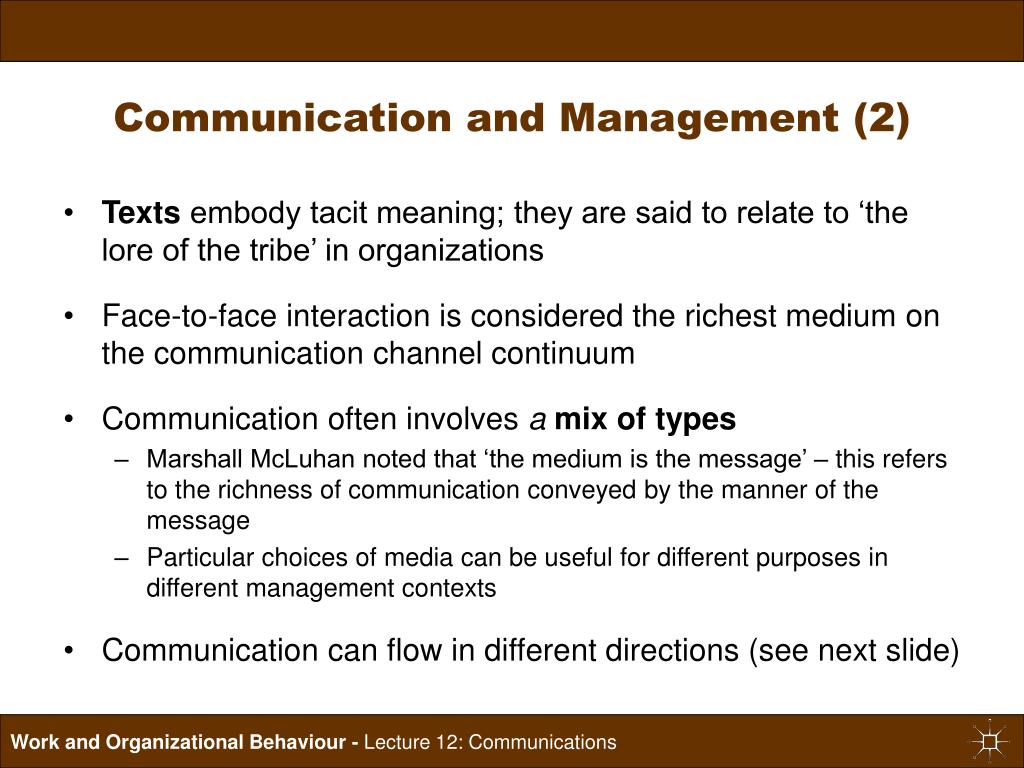 Communication and Management (2)

• Texts embody tacit meaning; they are said to relate to ‘the lore of the tribe’ in organizations

• Face-to-face interaction is considered the richest medium on the communication channel continuum

• Communication often involves a mix of types
– Marshall McLuhan noted that ‘the medium is the message’ – this refers to the richness of communication conveyed by the manner of the message
– Particular choices of media can be useful for different purposes in different management contexts

• Communication can flow in different directions (see next slide)

Work and Organizational Behaviour - Lecture 12: Communications